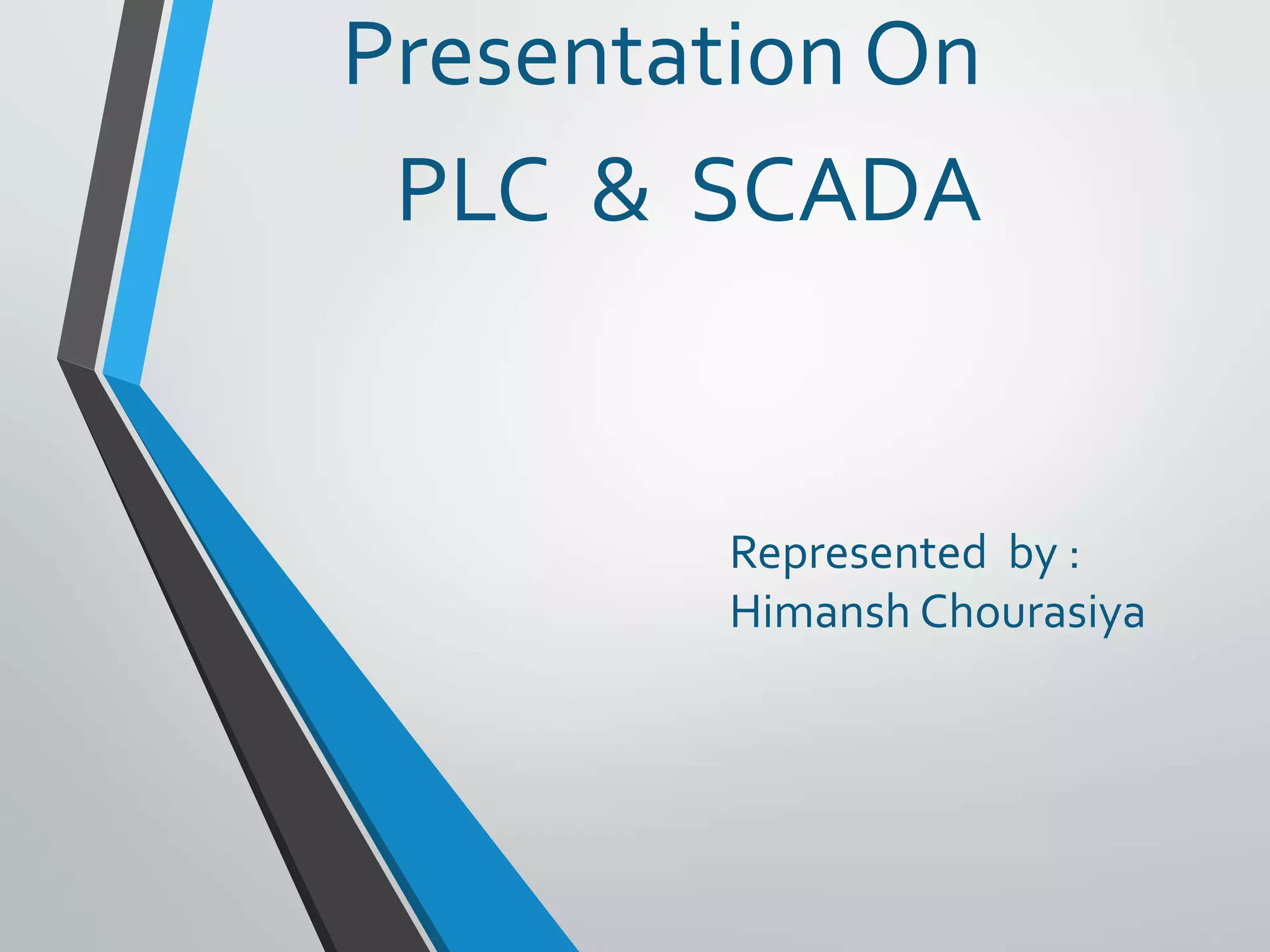 Presentation On
PLC & SCADA

Represented by :
Himansh Chourasiya